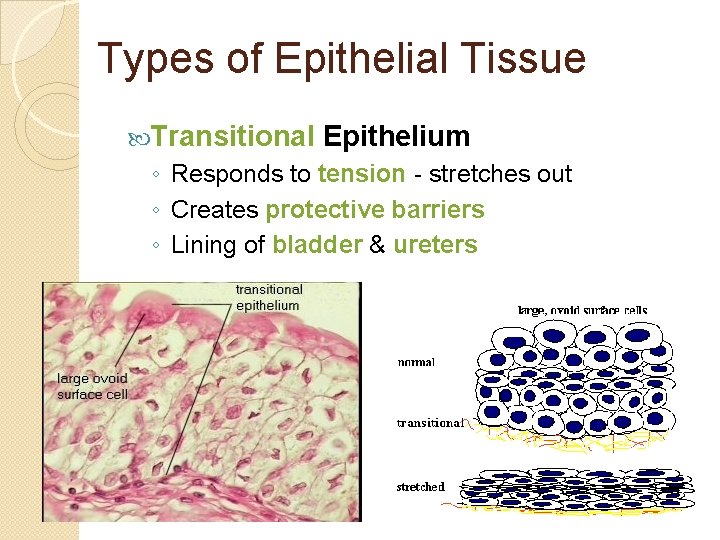 Types of Epithelial Tissue

Transitional Epithelium

◦ Responds to tension - stretches out
◦ Creates protective barriers
◦ Lining of bladder & ureters

transitional epithelium

large ovoid surface cell

large, ovoid surface cells

normal

transitional

stretched